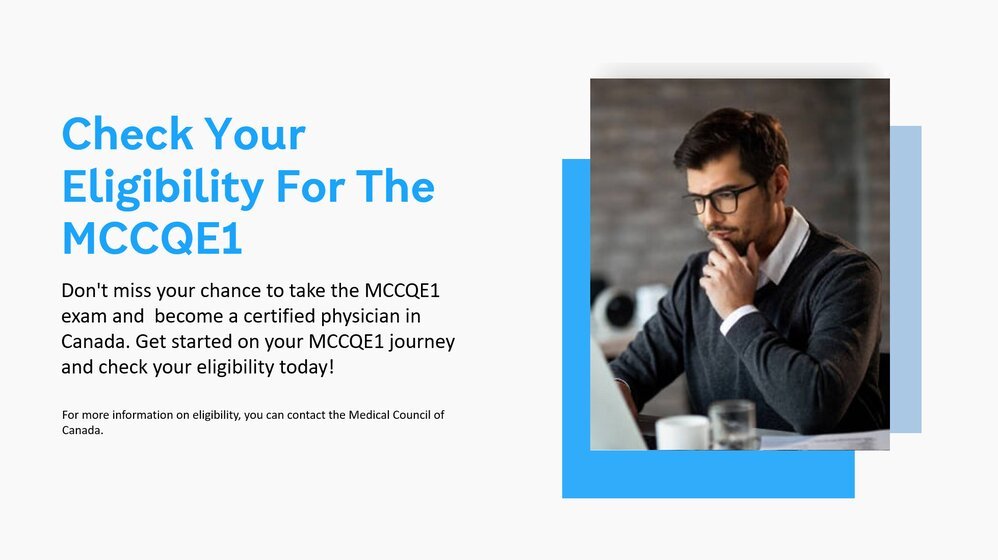 Check Your Eligibility For The MCCQE1

Don't miss your chance to take the MCCQE1 exam and  become a certified physician in Canada. Get started on your MCCQE1 journey and check your eligibility today!

For more information on eligibility, you can contact the Medical Council of Canada.